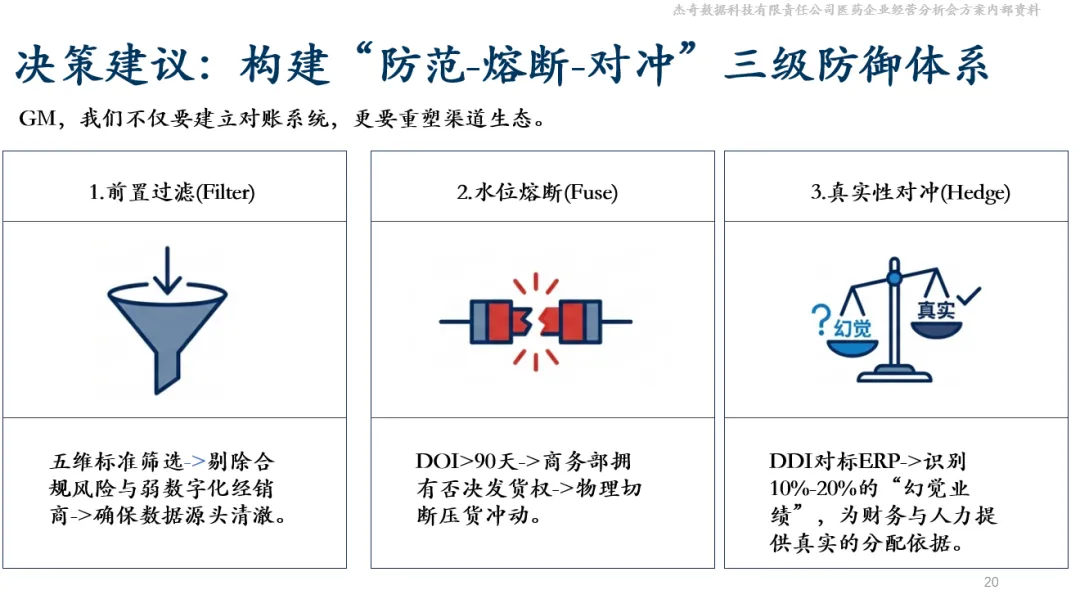 杰奇数据科技有限责任公司医药企业经营分析会方案内部资料

决策建议：构建“防范-熔断-对冲”三级防御体系

GM，我们不仅要建立对账系统，更要重塑渠道生态。

1.前置过滤(Filter)

五维标准筛选->剔除合规风险与弱数字化经销商->确保数据源头清澈。

2.水位熔断(Fuse)

DOI>90天->商务部拥有否决发货权->物理切断压货冲动。

3.真实性对冲(Hedge)

?幻觉

真实

DDI对标ERP->识别10%-20%的“幻觉业绩”，为财务与人力提供真实的分配依据。

20